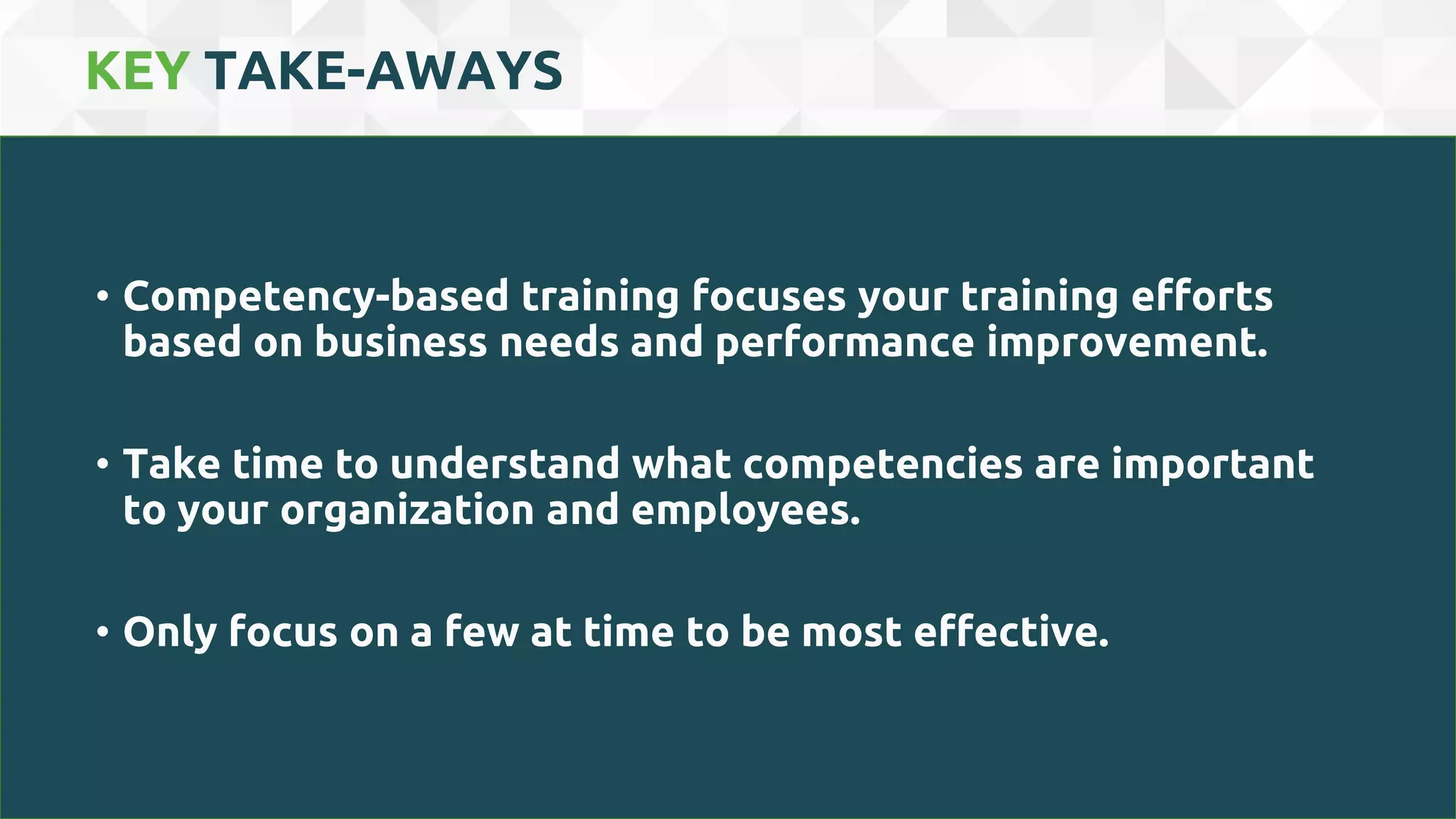 KEY TAKE-AWAYS

• Competency-based training focuses your training efforts based on business needs and performance improvement.

• Take time to understand what competencies are important to your organization and employees.

• Only focus on a few at time to be most effective.